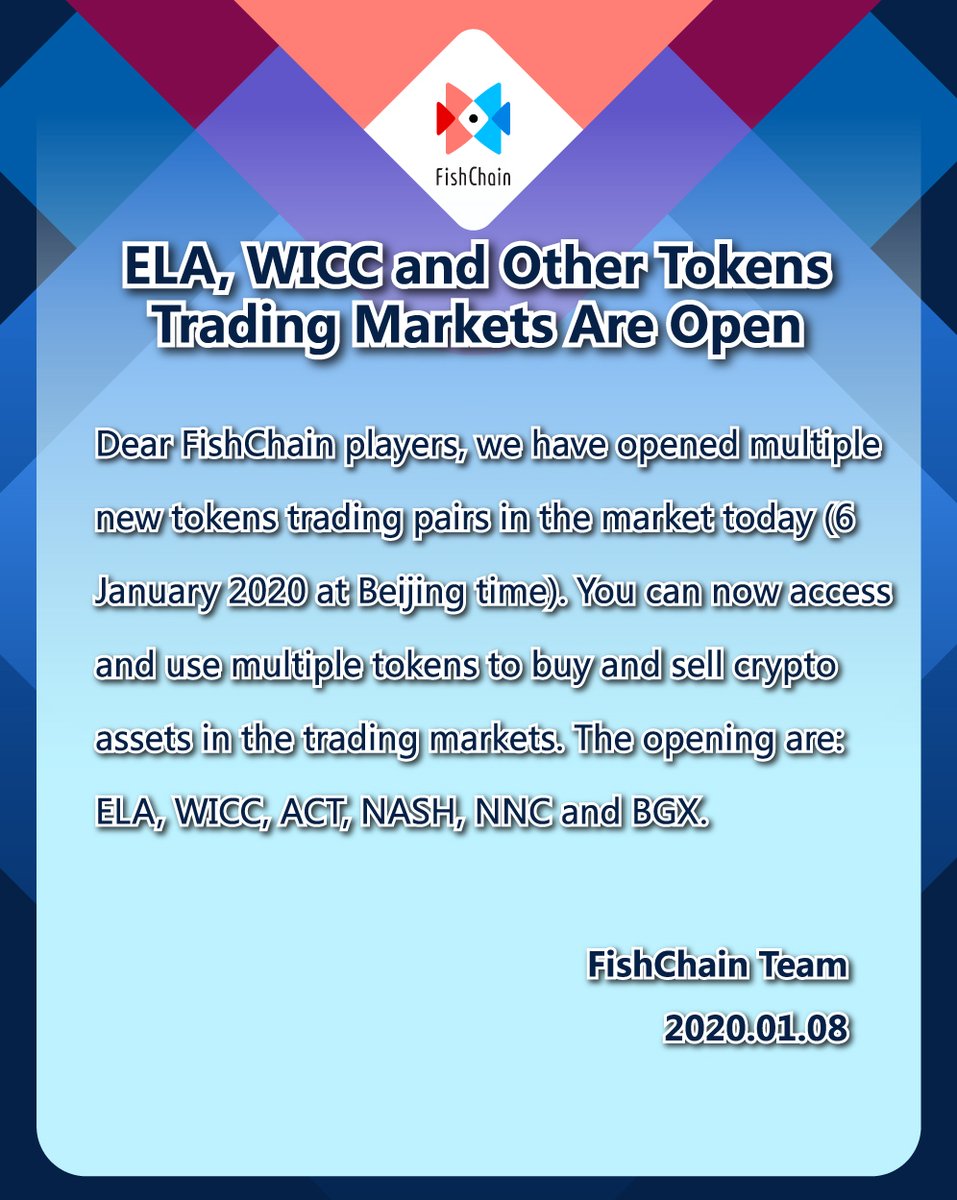 FishChain

ELA, WICC and Other Tokens Trading Markets Are Open

Dear FishChain players, we have opened multiple new tokens trading pairs in the market today (6 January 2020 at Beijing time). You can now access and use multiple tokens to buy and sell crypto assets in the trading markets. The opening are: ELA, WICC, ACT, NASH, NNC and BGX.

FishChain Team
2020.01.08